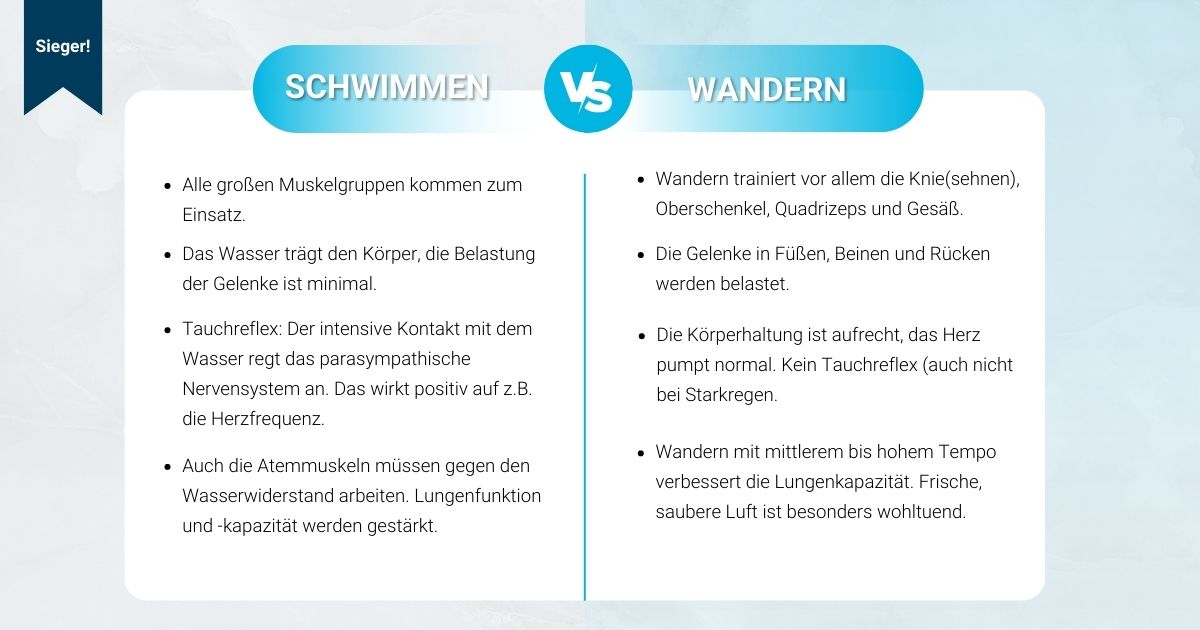 Sieger!

SCHWIMMEN

VS

WANDERN

- Alle großen Muskelgruppen kommen zum Einsatz.
- Das Wasser trägt den Körper, die Belastung der Gelenke ist minimal.
- Tauchreflex: Der intensive Kontakt mit dem Wasser regt das parasympathische Nervensystem an. Das wirkt positiv auf z.B. die Herzfrequenz.
- Auch die Atemmuskeln müssen gegen den Wasserwiderstand arbeiten. Lungenfunktion und -kapazität werden gestärkt.

- Wandern trainiert vor allem die Knie(sehnen), Oberschenkel, Quadrizeps und Gesäß.
- Die Gelenke in Füßen, Beinen und Rücken werden belastet.
- Die Körperhaltung ist aufrecht, das Herz pumpt normal. Kein Tauchreflex (auch nicht bei Starkregen.
- Wandern mit mittlerem bis hohem Tempo verbessert die Lungenkapazität. Frische, saubere Luft ist besonders wohltuend.